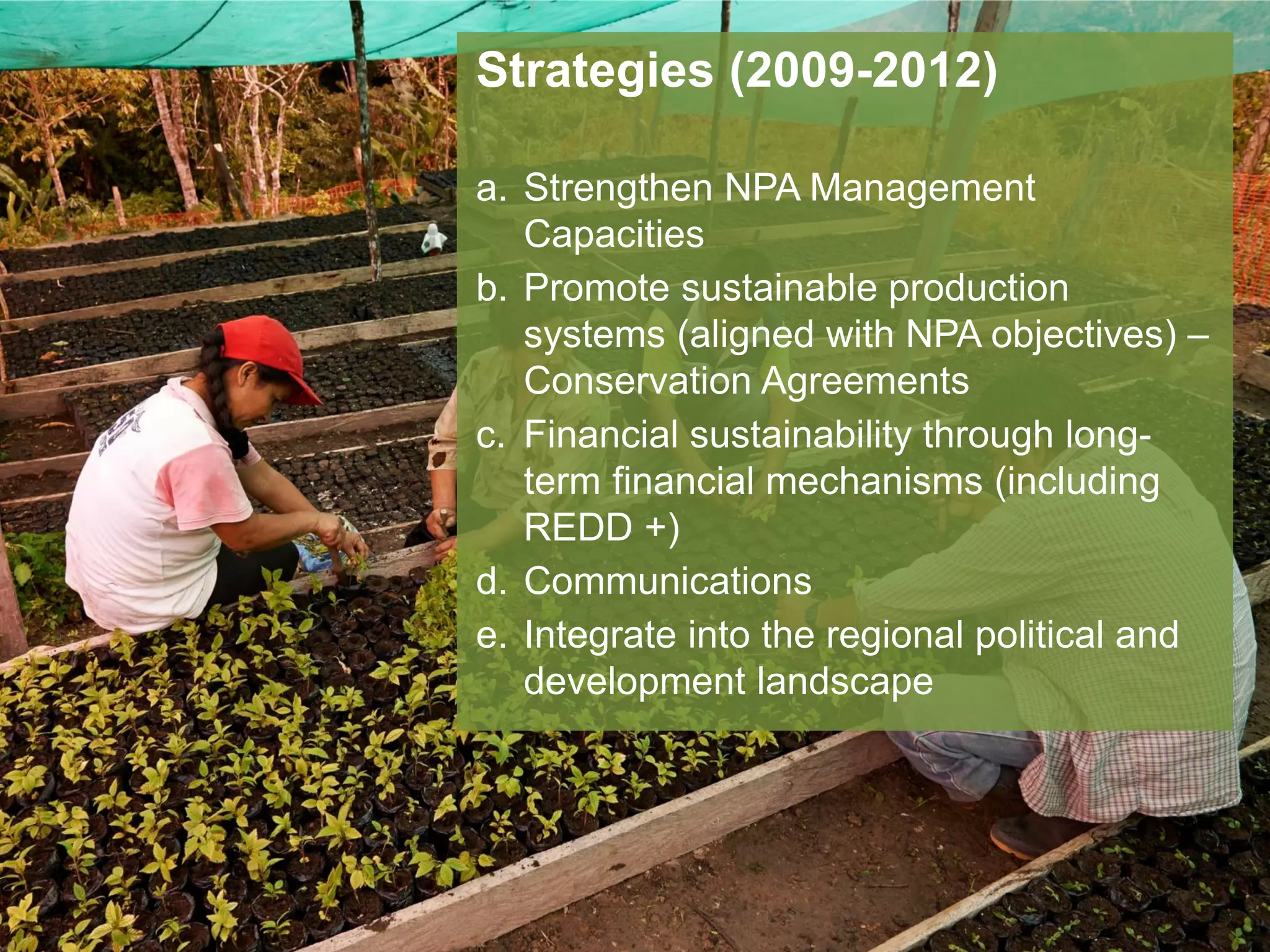 Strategies (2009-2012)

a. Strengthen NPA Management Capacities

b. Promote sustainable production systems (aligned with NPA objectives) – Conservation Agreements

c. Financial sustainability through long-term financial mechanisms (including REDD +)

d. Communications

e. Integrate into the regional political and development landscape